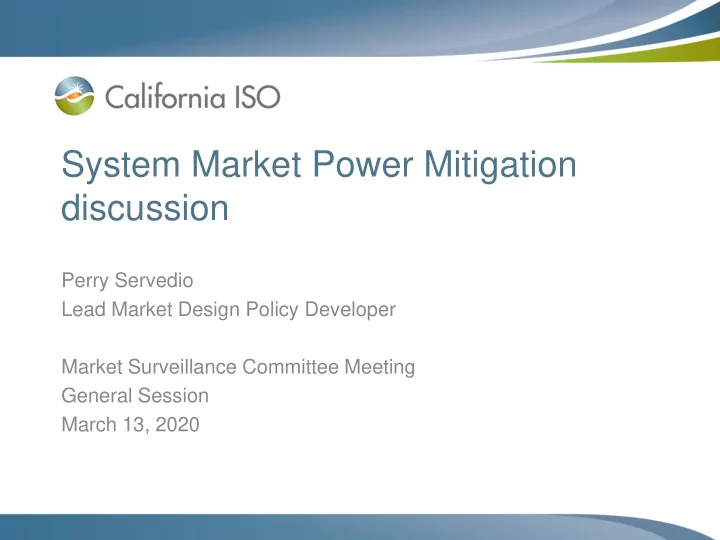 California ISO

System Market Power Mitigation discussion

Perry Servedio
Lead Market Design Policy Developer

Market Surveillance Committee Meeting
General Session
March 13, 2020